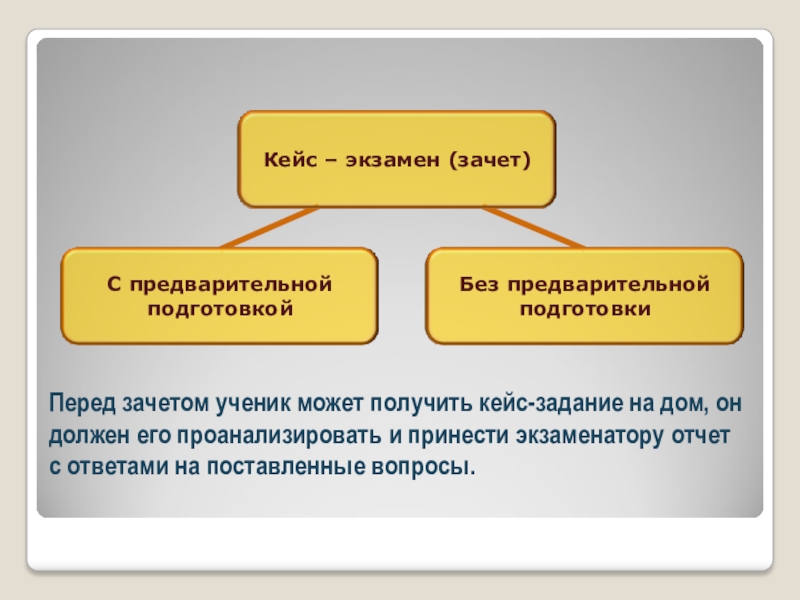 Кейс – экзамен (зачет)

С предварительной подготовкой

Без предварительной подготовки

Перед зачетом ученик может получить кейс-задание на дом, он должен его проанализировать и принести экзаменатору отчет с ответами на поставленные вопросы.